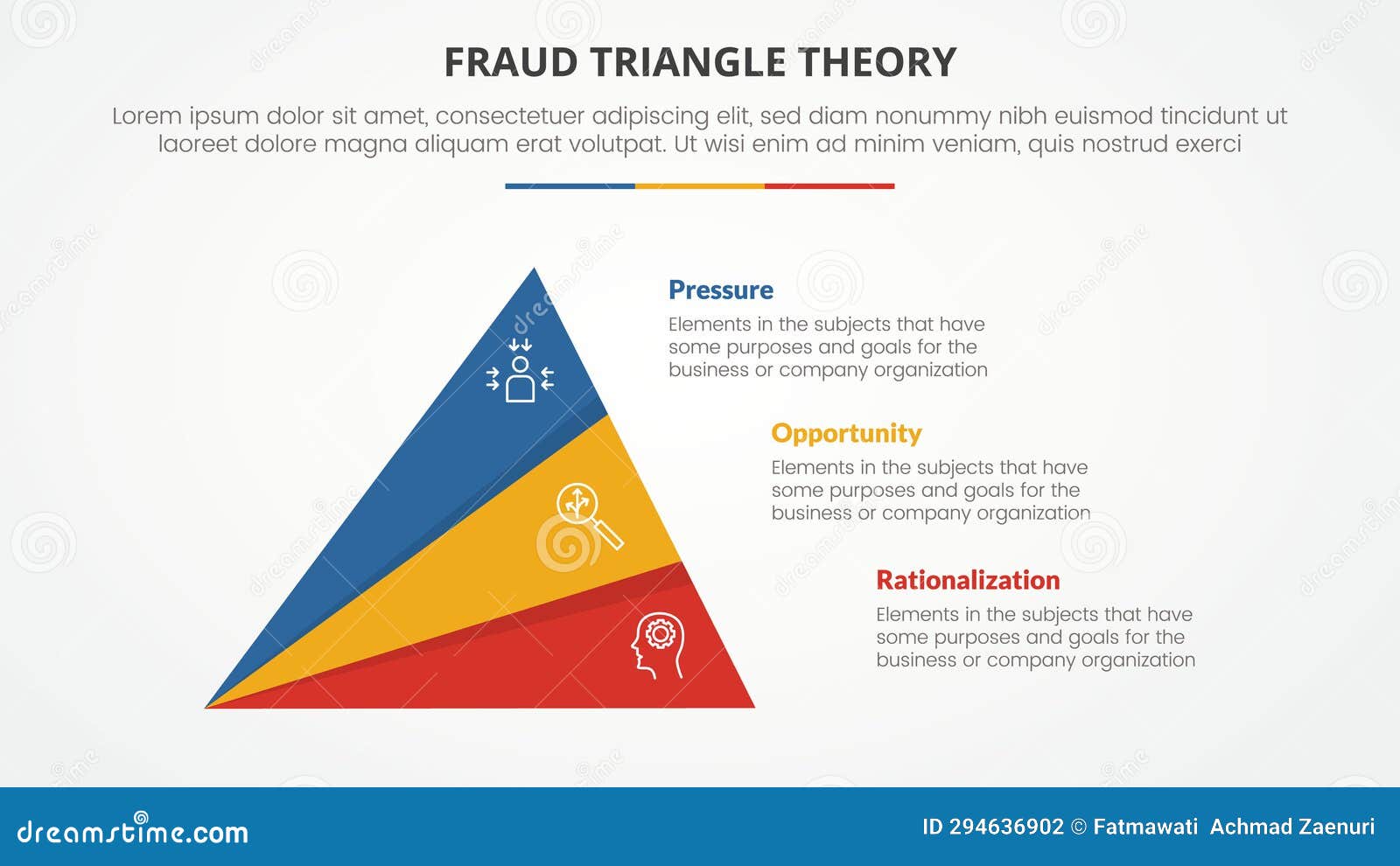 FRAUD TRIANGLE THEORY

Lorem ipsum dolor sit amet, consectetuer adipiscing elit, sed diam nonummy nibh euismod tincidunt ut laoreet dolore magna aliquam erat volutpat. Ut wisi enim ad minim veniam, quis nostrud exerci

Pressure

Elements in the subjects that have some purposes and goals for the business or company organization

Opportunity

Elements in the subjects that have some purposes and goals for the business or company organization

Rationalization

Elements in the subjects that have some purposes and goals for the business or company organization

dreamstime.com

ID 294636902 © Fatmawati Achmad Zaenuri